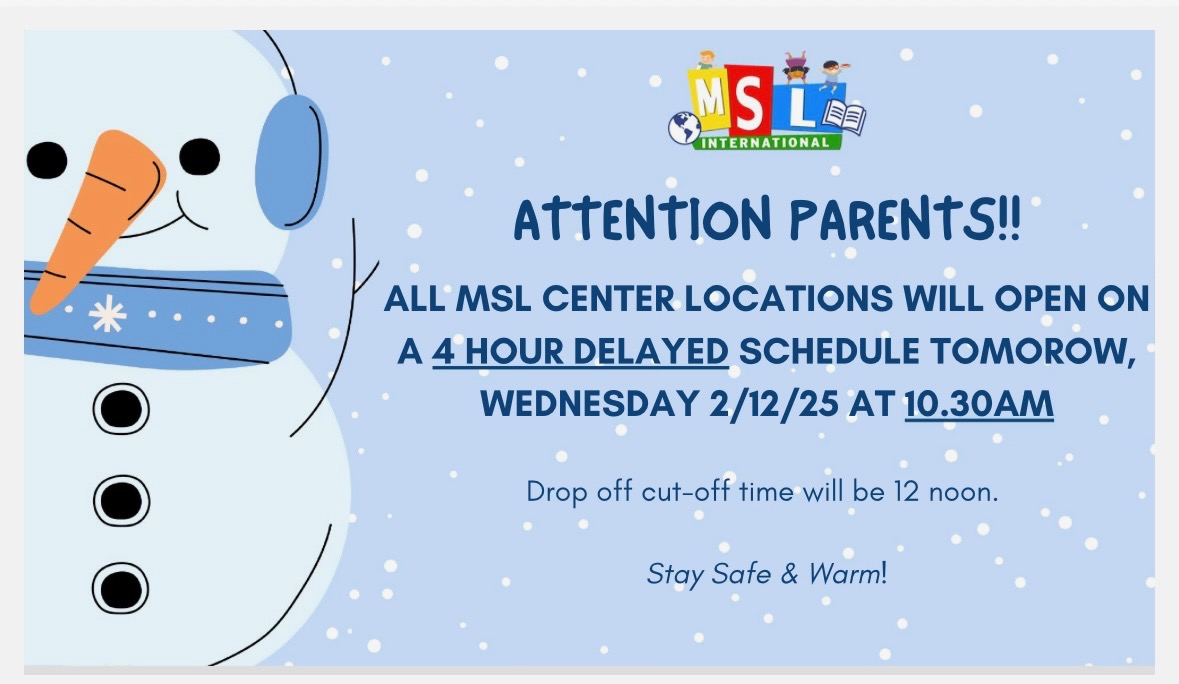 MSL
INTERNATIONAL

ATTENTION PARENTS!!

ALL MSL CENTER LOCATIONS WILL OPEN ON A 4 HOUR DELAYED SCHEDULE TOMOROW, WEDNESDAY 2/12/25 AT 10.30AM

Drop off cut-off time will be 12 noon.

Stay Safe & Warm!